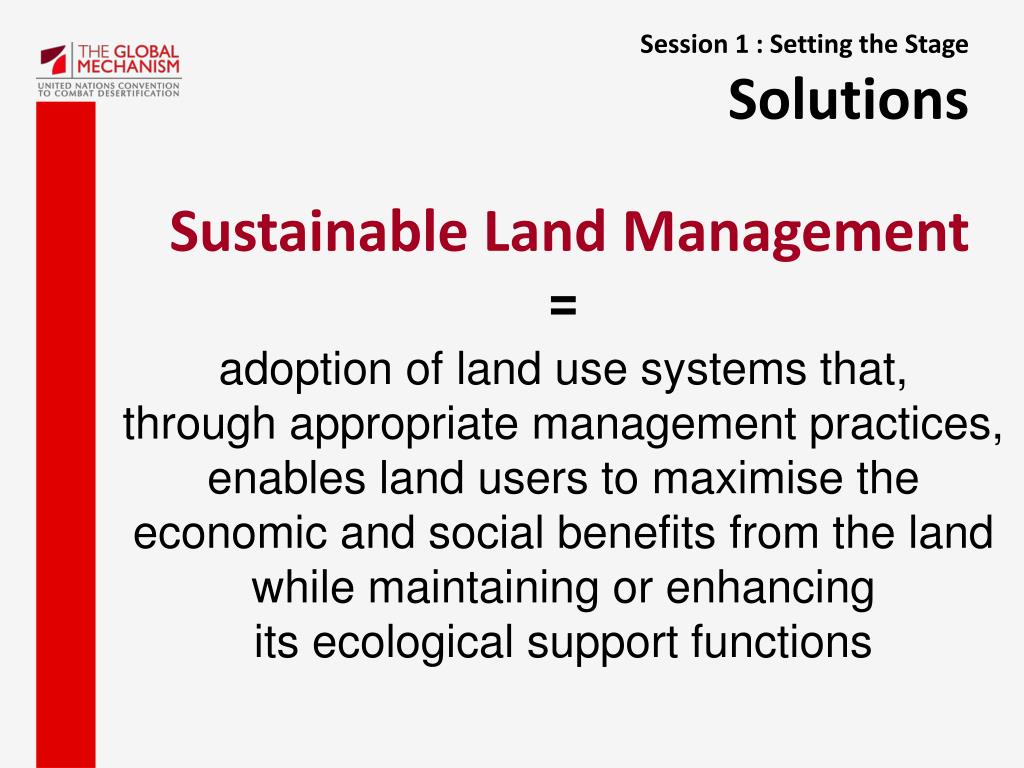 THE GLOBAL MECHANISM
UNITED NATIONS CONVENTION TO COMBAT DESERTIFICATION

Session 1 : Setting the Stage

Solutions

Sustainable Land Management

=

adoption of land use systems that, through appropriate management practices, enables land users to maximise the economic and social benefits from the land while maintaining or enhancing its ecological support functions